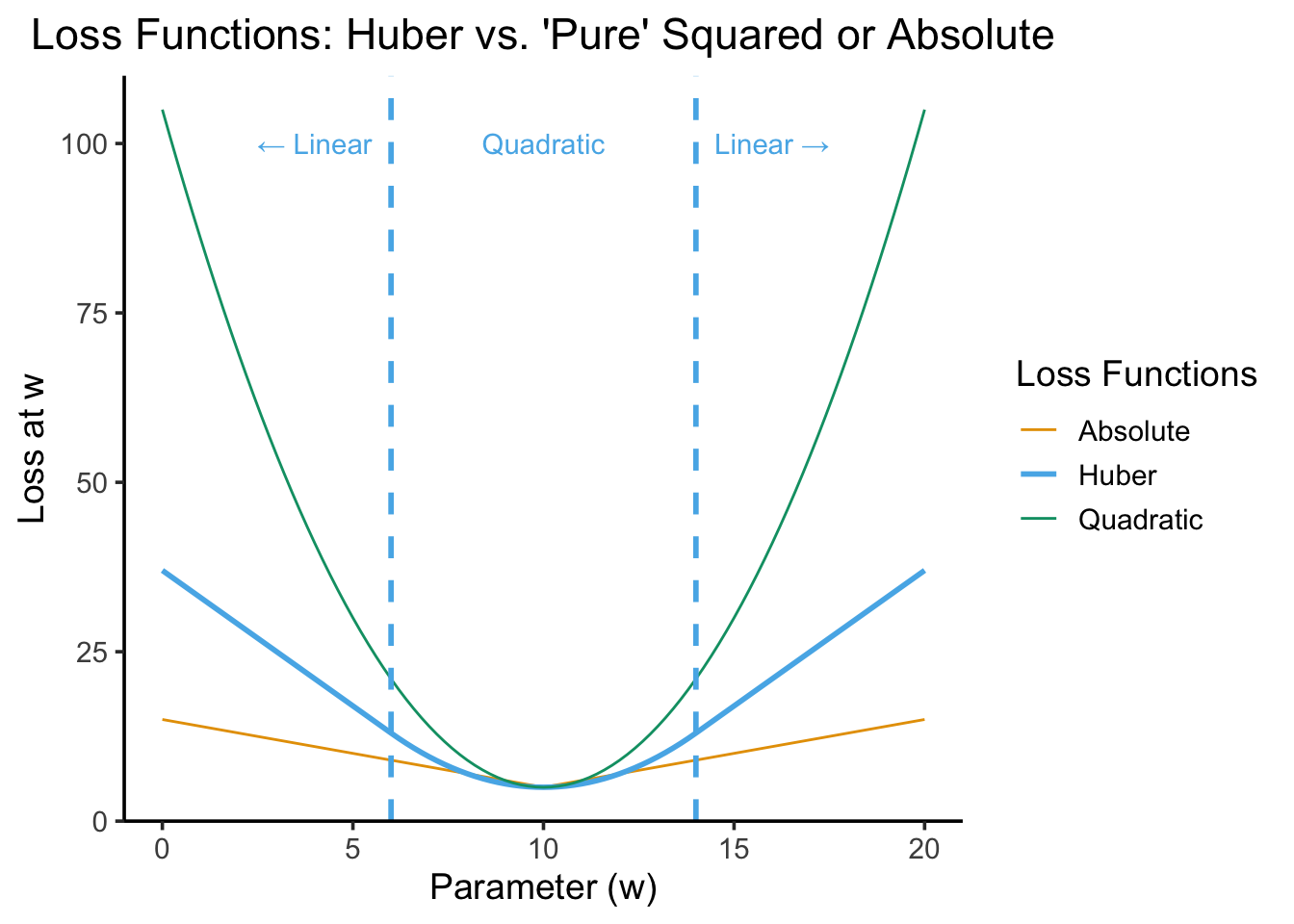 Loss Functions: Huber vs. 'Pure' Squared or Absolute

← Linear

Quadratic

Linear →

100

75

50

25

0

Loss at w

0

5

10

15

20

Parameter (w)

Loss Functions

Absolute

Huber

Quadratic